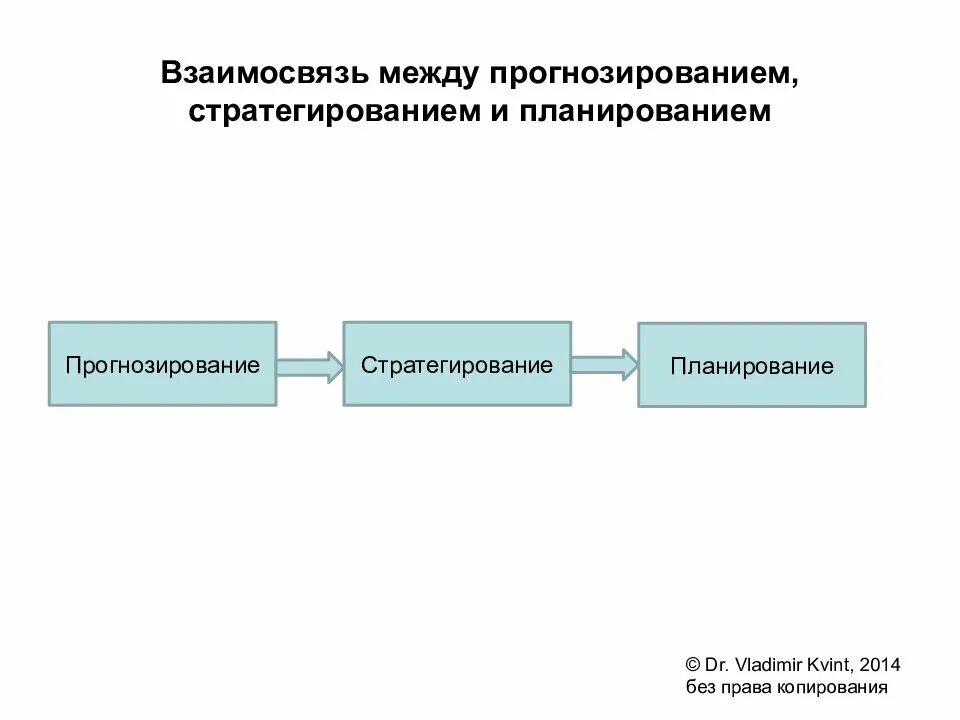 Взаимосвязь между прогнозированием, стратегированием и планированием

Прогнозирование

Стратегирование

Планирование

© Dr. Vladimir Kvint, 2014
без права копирования